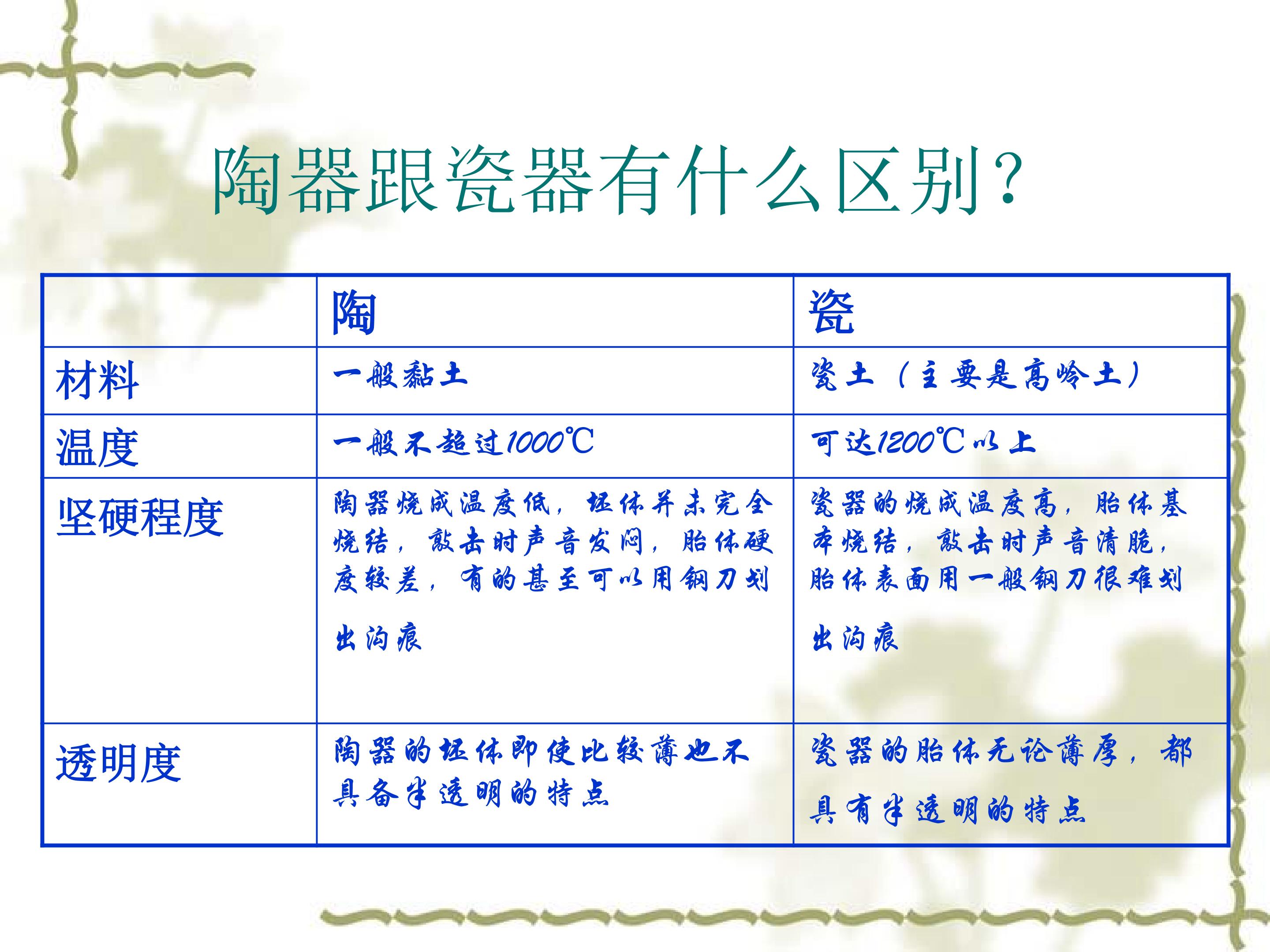 陶器跟瓷器有什么区别？

|  | 陶 | 瓷 |
|---|---|---|
| 材料 | 一般黏土 | 瓷土（主要是高岭土） |
| 温度 | 一般不超过1000℃ | 可达1200℃以上 |
| 坚硬程度 | 陶器烧成温度低，坯体并未完全烧结，敲击时声音发闷，胎体硬度较差，有的甚至可以用钢刀划出沟痕 | 瓷器的烧成温度高，胎体基本烧结，敲击时声音清脆，胎体表面用一般钢刀很难划出沟痕 |
| 透明度 | 陶器的坯体即使比较薄也不具备半透明的特点 | 瓷器的胎体无论薄厚，都具有半透明的特点 |